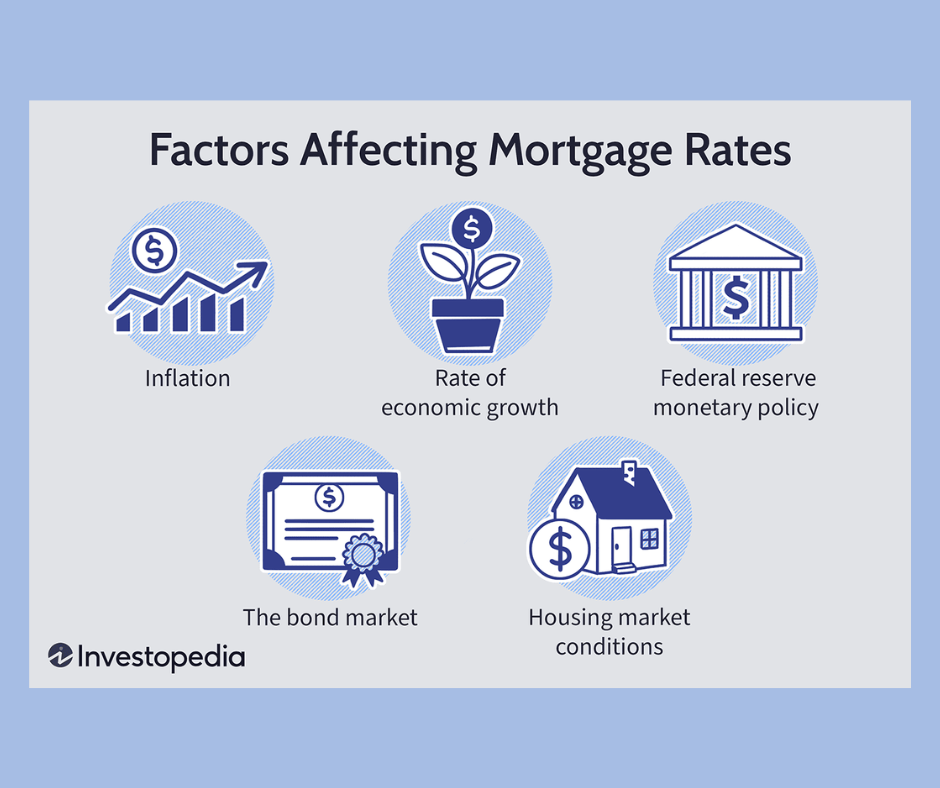 Factors Affecting Mortgage Rates

$

Inflation

$

Rate of economic growth

$

Federal reserve monetary policy

$

The bond market

$

Housing market conditions

Investopedia